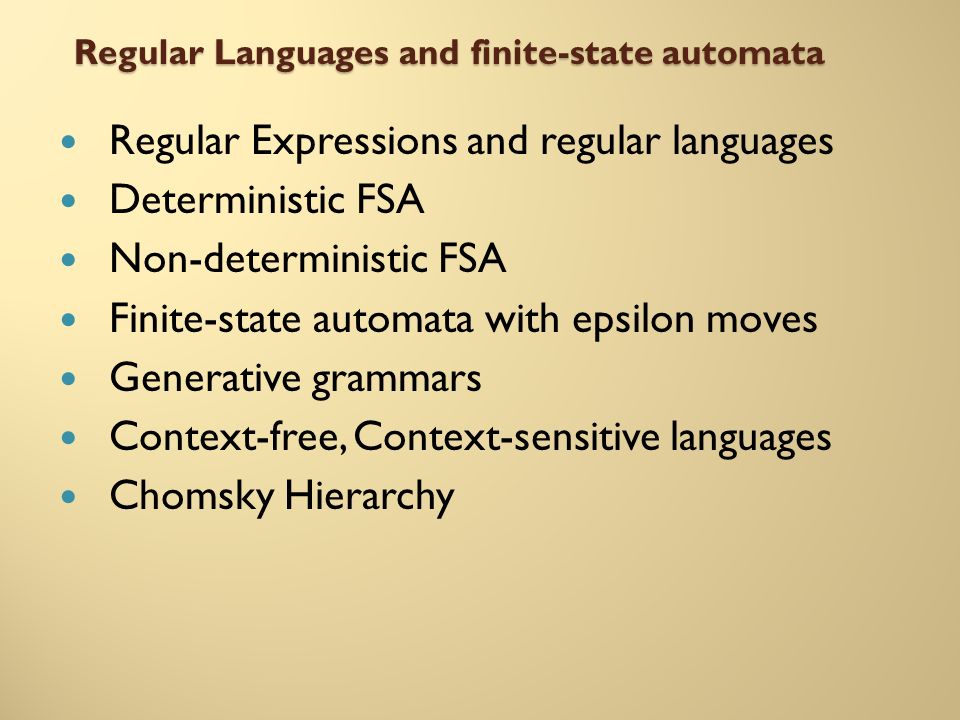 Regular Languages and finite-state automata

- Regular Expressions and regular languages
- Deterministic FSA
- Non-deterministic FSA
- Finite-state automata with epsilon moves
- Generative grammars
- Context-free, Context-sensitive languages
- Chomsky Hierarchy